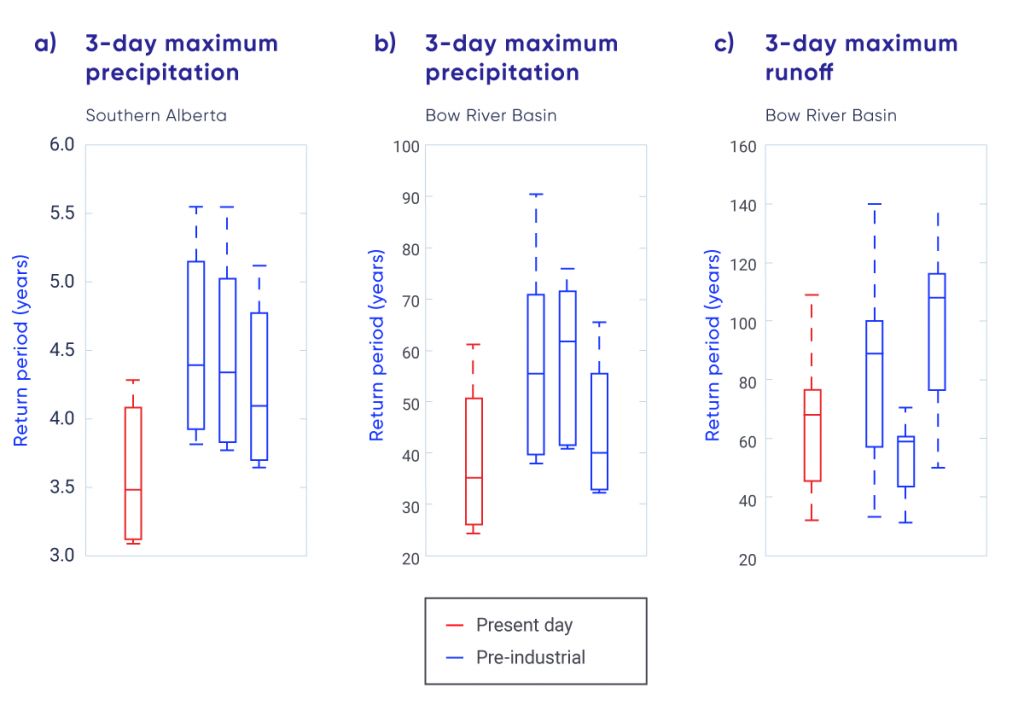 a) 3-day maximum precipitation

Southern Alberta

Return period (years)

6.0
5.5
5.0
4.5
4.0
3.5
3.0

b) 3-day maximum precipitation

Bow River Basin

Return period (years)

100
90
80
70
60
50
40
30
20

c) 3-day maximum runoff

Bow River Basin

Return period (years)

160
140
120
100
80
60
40
20

Present day
Pre-industrial